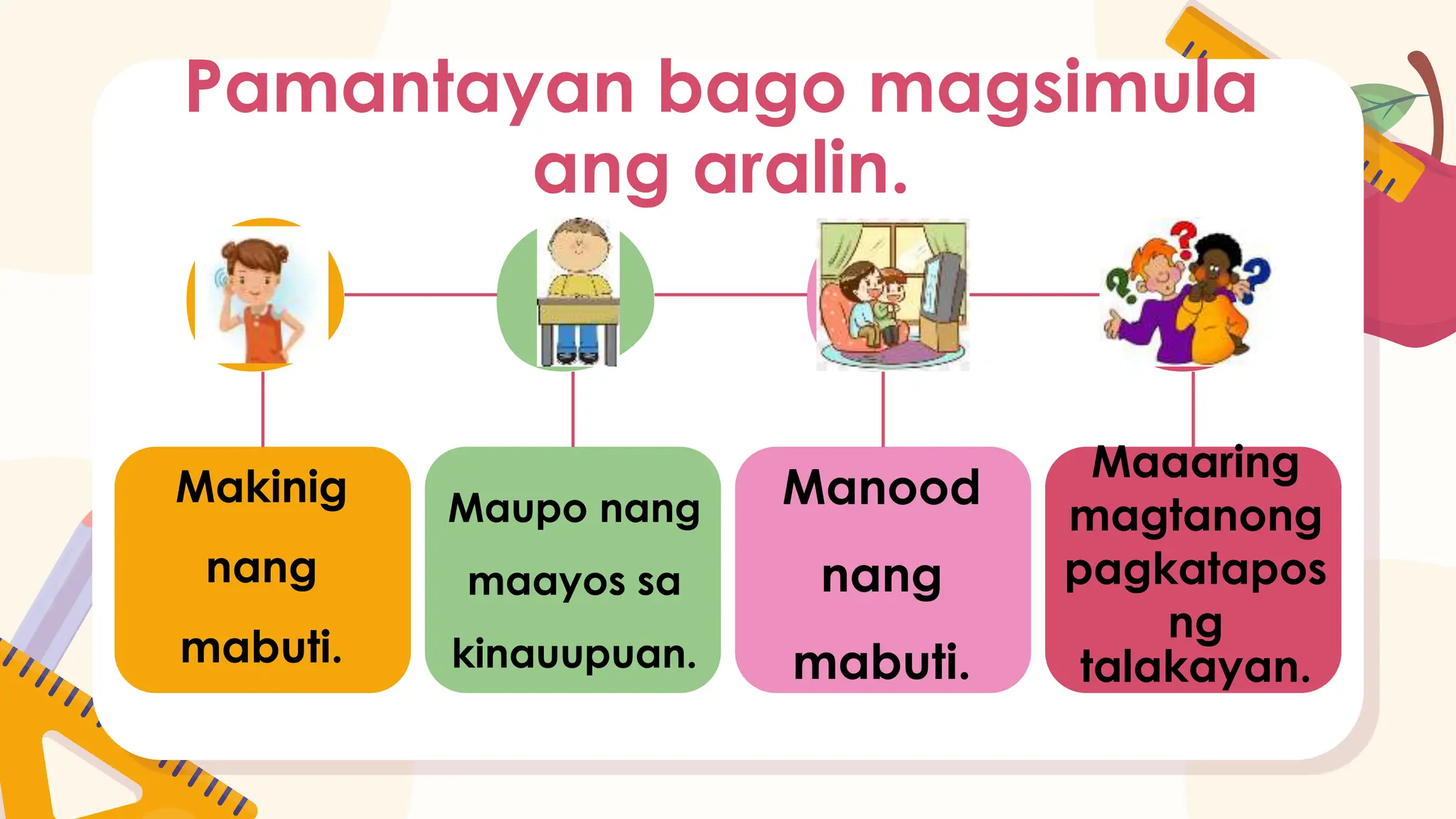 Pamantayan bago magsimula ang aralin.

Makinig nang mabuti.

Maupo nang maayos sa kinauupuan.

Manood nang mabuti.

Maaaring magtanong pagkatapos ng talakayan.